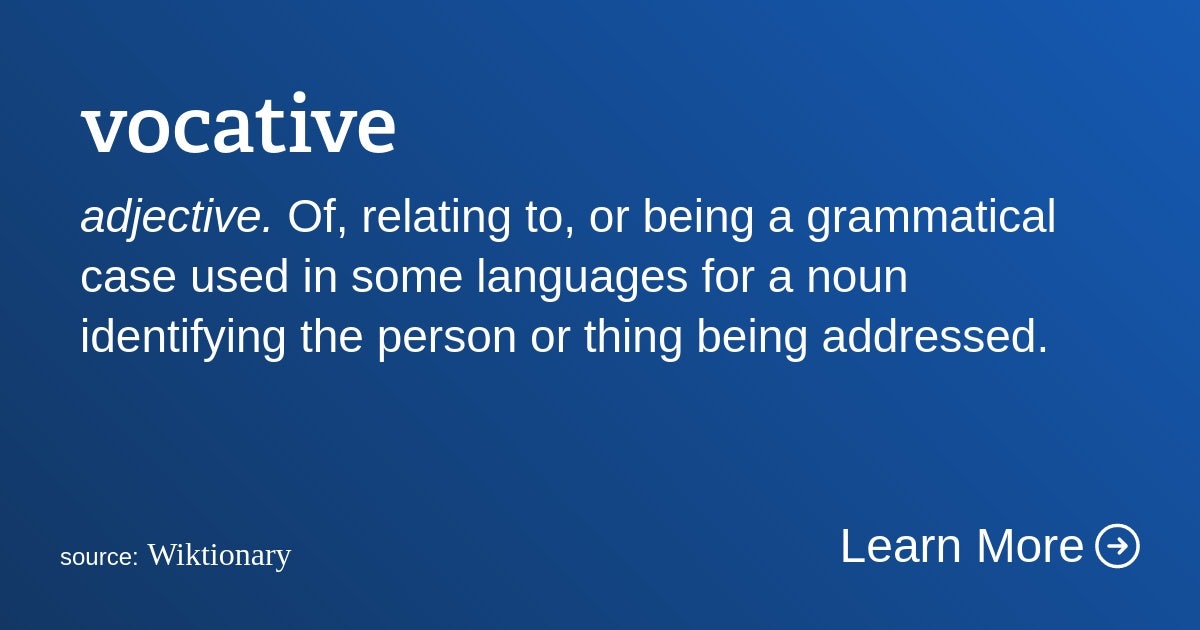 vocative

adjective. Of, relating to, or being a grammatical case used in some languages for a noun identifying the person or thing being addressed.

source: Wiktionary

Learn More